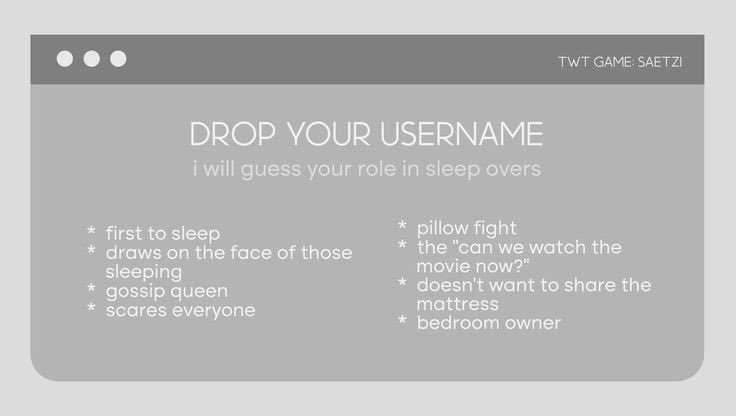 TWT GAME: SAETZI

DROP YOUR USERNAME

i will guess your role in sleep overs

* first to sleep
* draws on the face of those sleeping
* gossip queen
* scares everyone

* pillow fight
* the "can we watch the movie now?"
* doesn't want to share the mattress
* bedroom owner